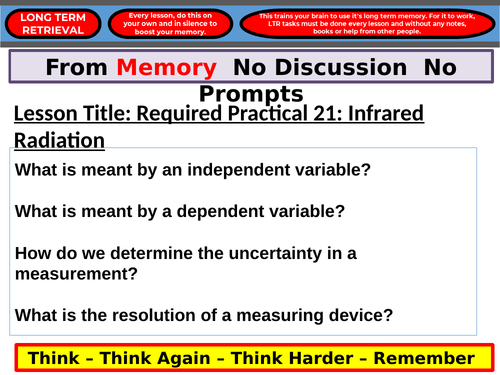 LONG TERM RETRIEVAL

Every lesson, do this on your own and in silence to boost your memory.

This trains your brain to use it's long term memory. For it to work, LTR tasks must be done every lesson and without any notes, books or help from other people.

From Memory No Discussion No Prompts

Lesson Title: Required Practical 21: Infrared Radiation

What is meant by an independent variable?

What is meant by a dependent variable?

How do we determine the uncertainty in a measurement?

What is the resolution of a measuring device?

Think – Think Again – Think Harder – Remember